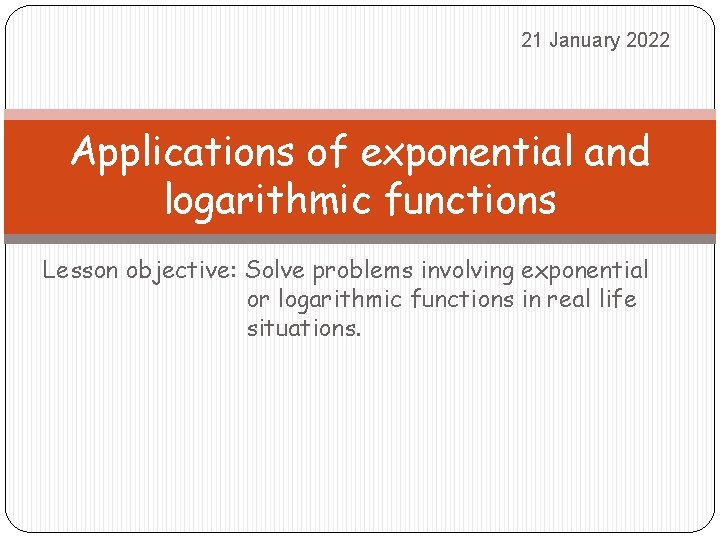 21 January 2022

Applications of exponential and logarithmic functions

Lesson objective: Solve problems involving exponential or logarithmic functions in real life situations.